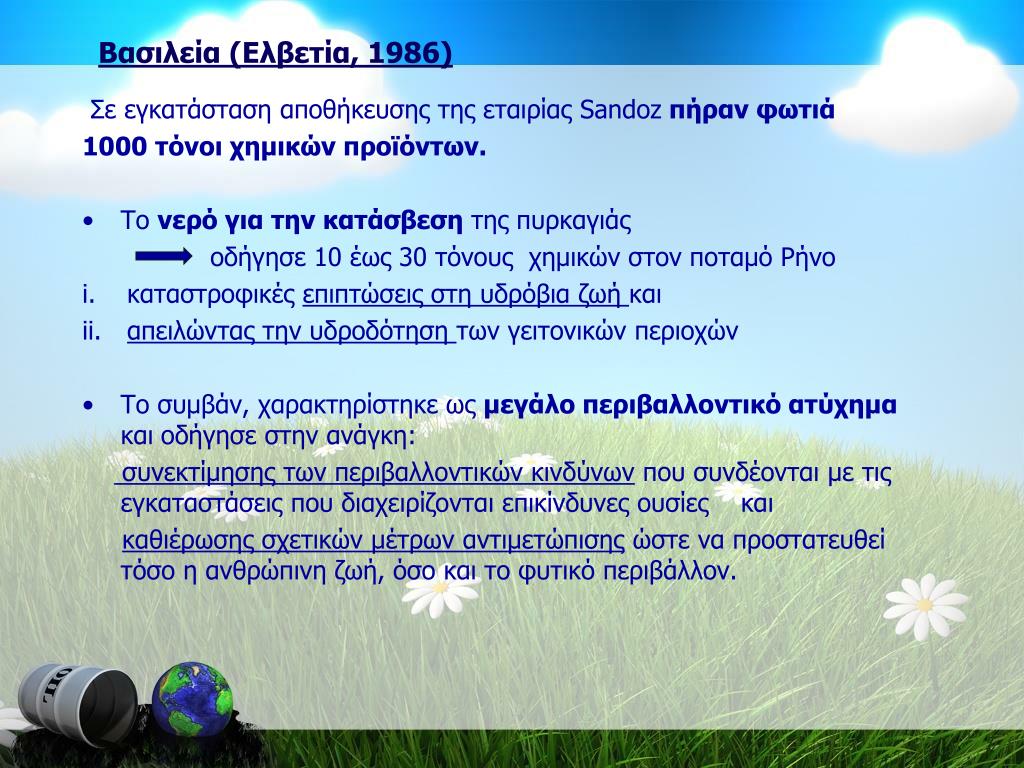 Βασιλεία (Ελβετία, 1986)

Σε εγκατάσταση αποθήκευσης της εταιρίας Sandoz πήραν φωτιά 1000 τόνοι χημικών προϊόντων.

• Το νερό για την κατάσβεση της πυρκαγιάς

οδήγησε 10 έως 30 τόνους χημικών στον ποταμό Ρήνο

i. καταστροφικές επιπτώσεις στη υδρόβια ζωή και

ii. απειλώντας την υδροδότηση των γειτονικών περιοχών

• Το συμβάν, χαρακτηρίστηκε ως μεγάλο περιβαλλοντικό ατύχημα και οδήγησε στην ανάγκη:

συνεκτίμησης των περιβαλλοντικών κινδύνων που συνδέονται με τις εγκαταστάσεις που διαχειρίζονται επικίνδυνες ουσίες και

καθιέρωσης σχετικών μέτρων αντιμετώπισης ώστε να προστατευθεί τόσο η ανθρώπινη ζωή, όσο και το φυτικό περιβάλλον.

OIL